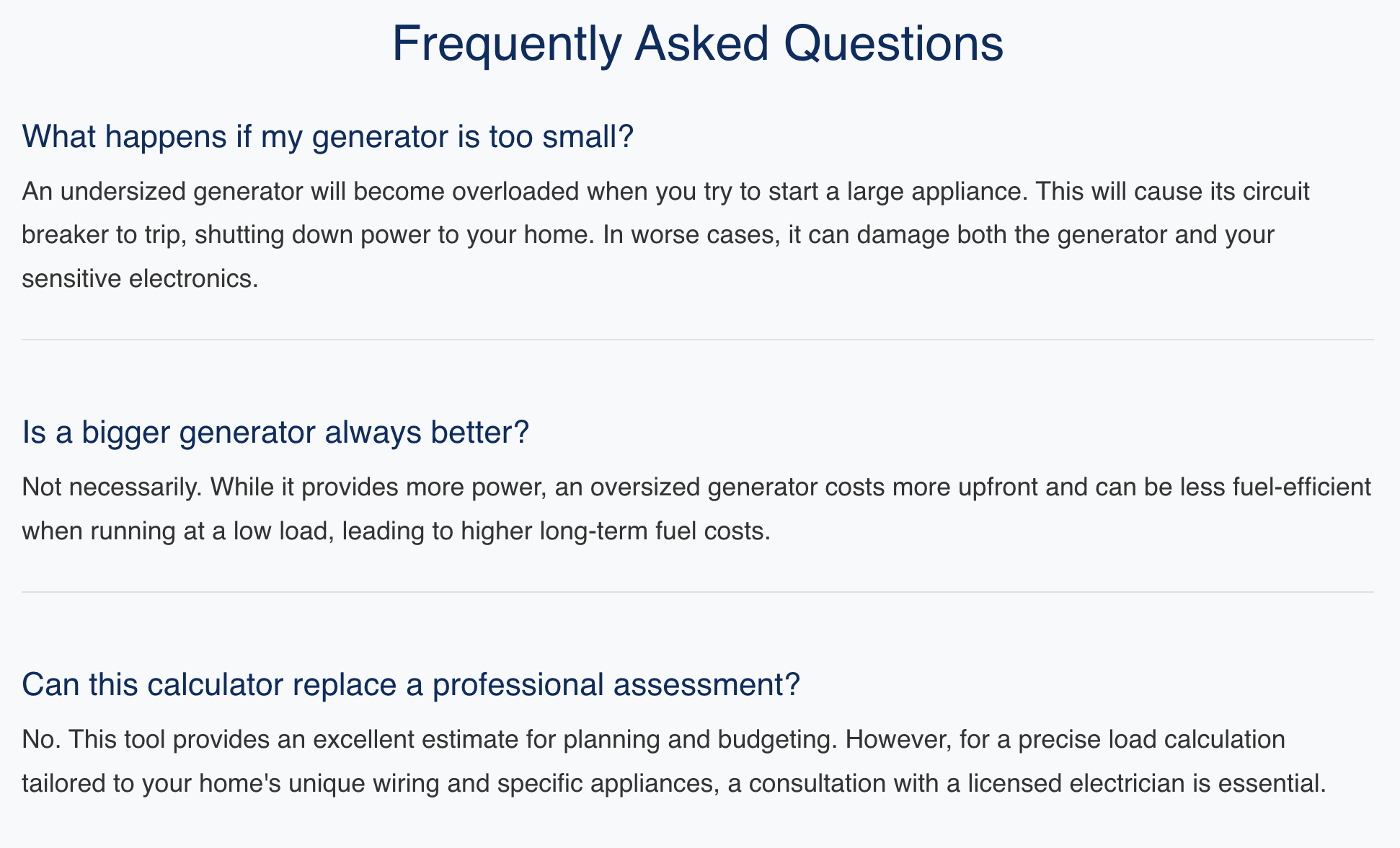 Frequently Asked Questions

What happens if my generator is too small?

An undersized generator will become overloaded when you try to start a large appliance. This will cause its circuit breaker to trip, shutting down power to your home. In worse cases, it can damage both the generator and your sensitive electronics.

Is a bigger generator always better?

Not necessarily. While it provides more power, an oversized generator costs more upfront and can be less fuel-efficient when running at a low load, leading to higher long-term fuel costs.

Can this calculator replace a professional assessment?

No. This tool provides an excellent estimate for planning and budgeting. However, for a precise load calculation tailored to your home's unique wiring and specific appliances, a consultation with a licensed electrician is essential.